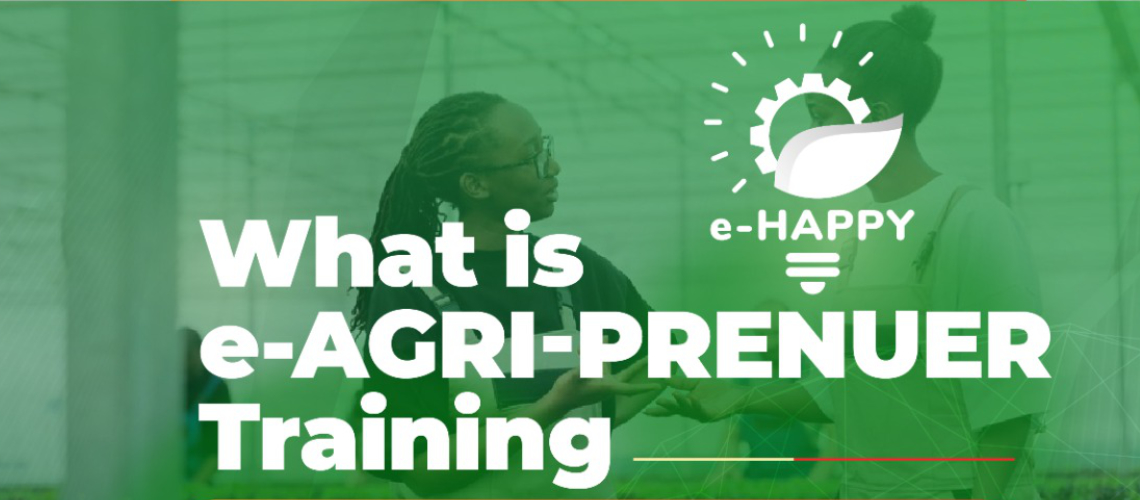 e-HAPPY

What is e-AGRI-PRENUER Training